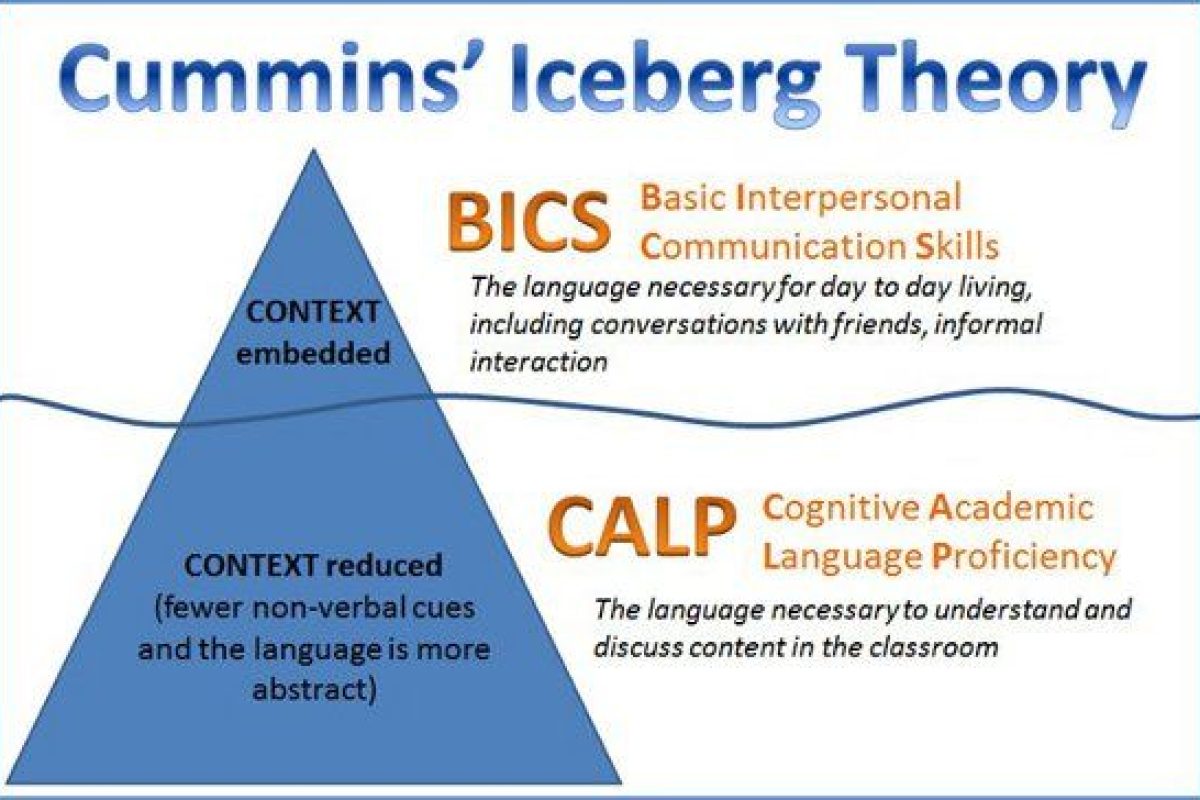 Cummins' Iceberg Theory

CONTEXT embedded

BICS Basic Interpersonal Communication Skills

The language necessary for day to day living, including conversations with friends, informal interaction

CONTEXT reduced (fewer non-verbal cues and the language is more abstract)

CALP Cognitive Academic Language Proficiency

The language necessary to understand and discuss content in the classroom